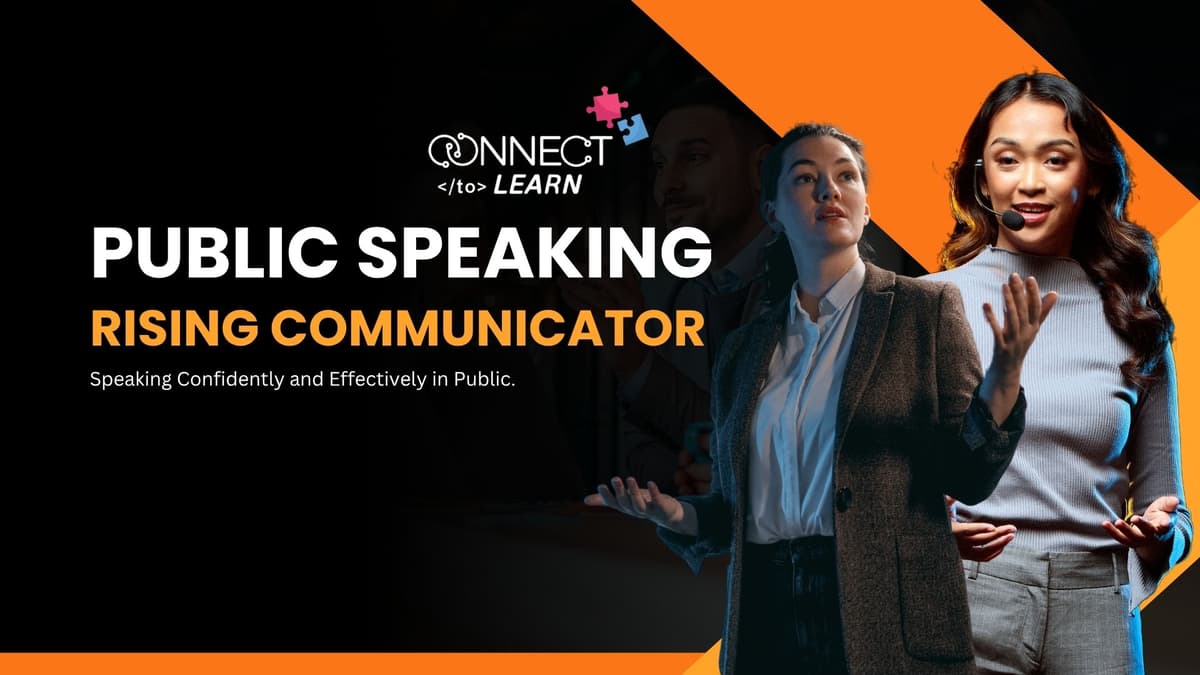 CONNECT
</to> LEARN

PUBLIC SPEAKING

RISING COMMUNICATOR

Speaking Confidently and Effectively in Public.